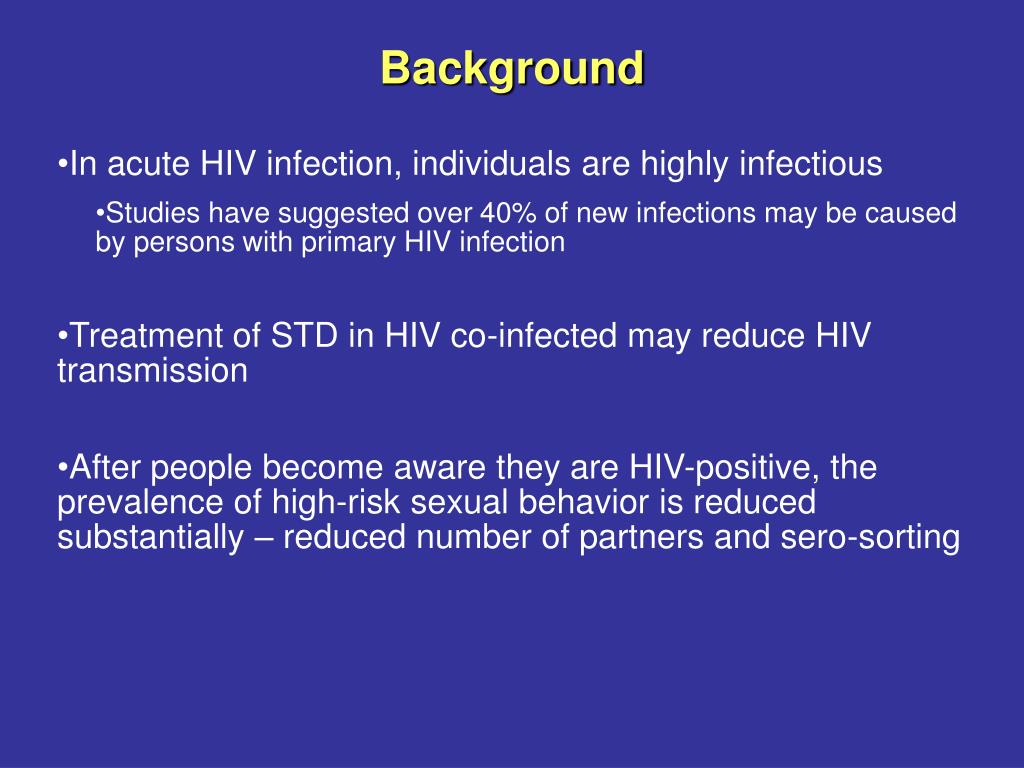 Background

•In acute HIV infection, individuals are highly infectious

•Studies have suggested over 40% of new infections may be caused by persons with primary HIV infection

•Treatment of STD in HIV co-infected may reduce HIV transmission

•After people become aware they are HIV-positive, the prevalence of high-risk sexual behavior is reduced substantially – reduced number of partners and sero-sorting